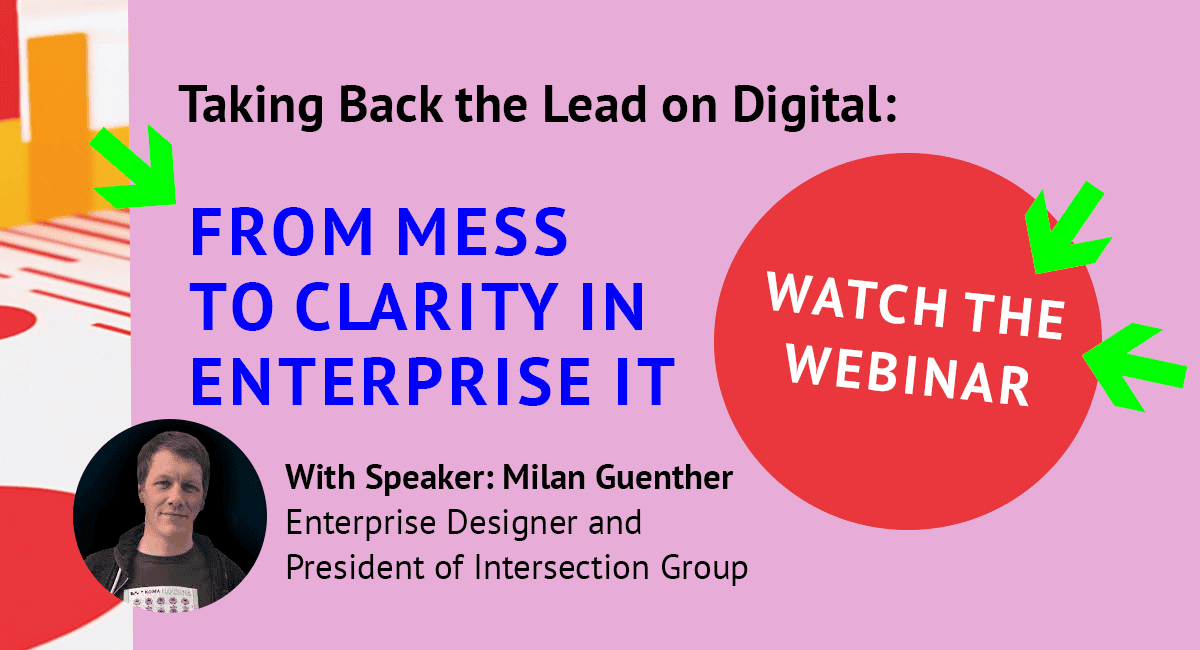 Taking Back the Lead on Digital:

FROM MESS TO CLARITY IN ENTERPRISE IT

WATCH THE WEBINAR

With Speaker: Milan Guenther
Enterprise Designer and
President of Intersection Group